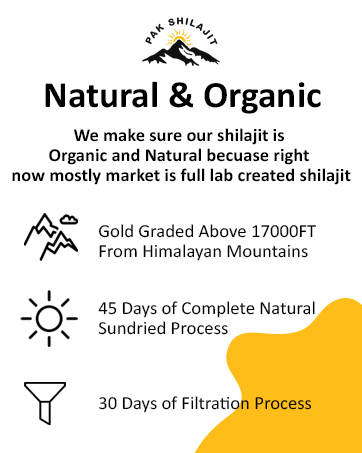 PAK SHILAJIT

Natural & Organic

We make sure our shilajit is Organic and Natural becuase right now mostly market is full lab created shilajit

Gold Graded Above 17000FT From Himalayan Mountains

45 Days of Complete Natural Sundried Process

30 Days of Filtration Process